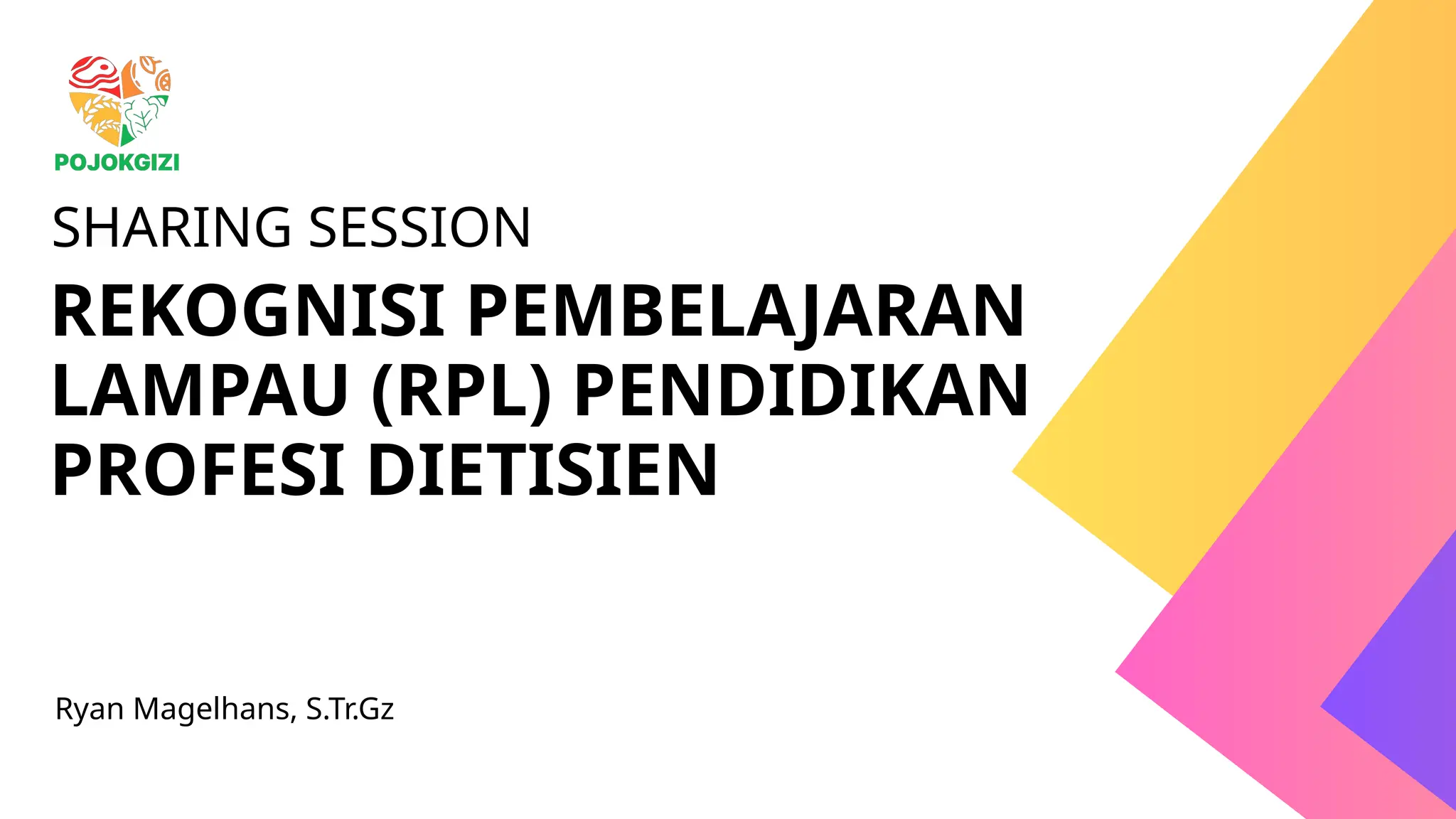 POJOKGIZI

SHARING SESSION

REKOGNISI PEMBELAJARAN LAMPAU (RPL) PENDIDIKAN PROFESI DIETISIEN

Ryan Magelhans, S.Tr.Gz